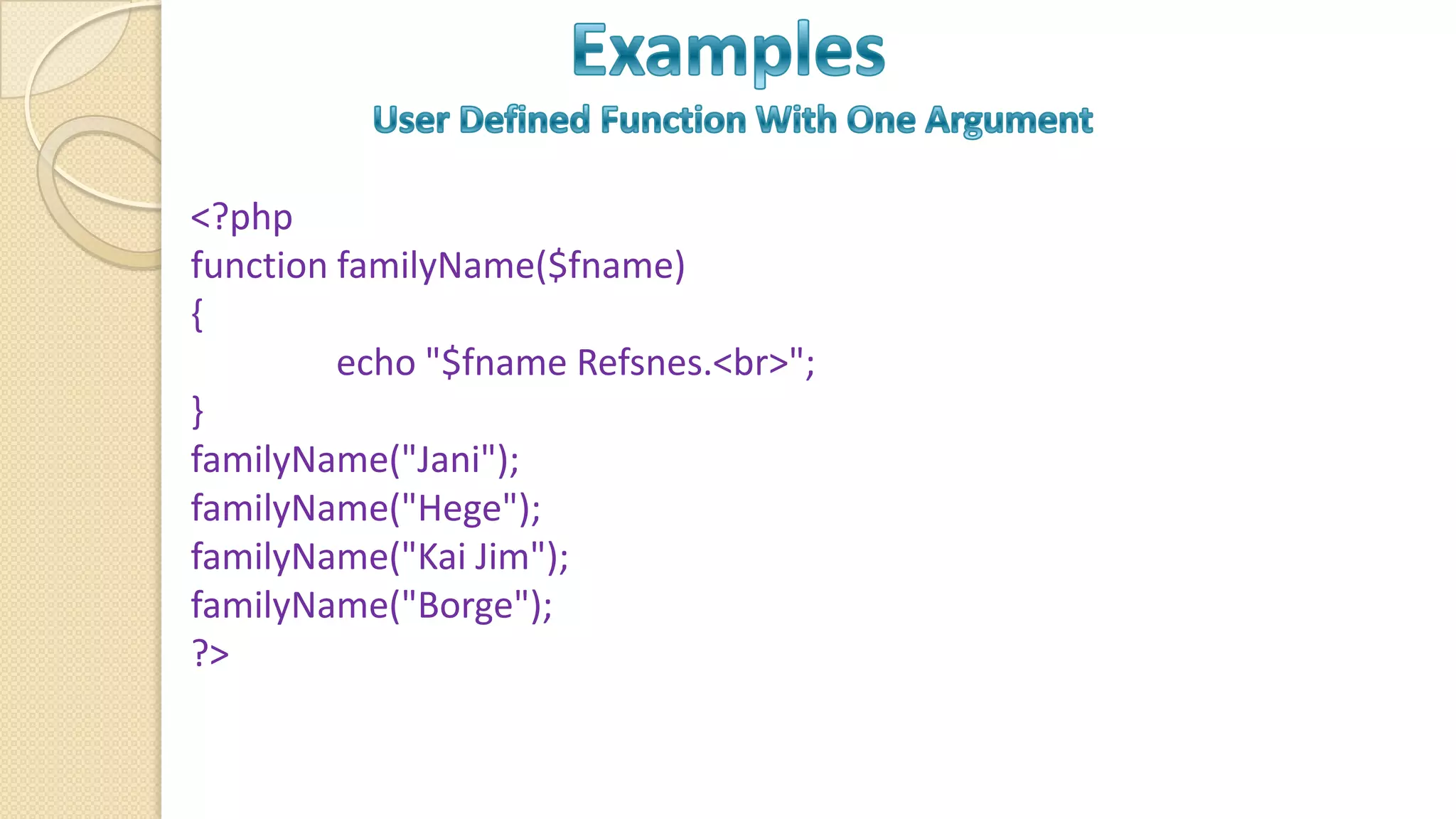 Examples
User Defined Function With One Argument

<?php
function familyName($fname)
{
echo "$fname Refsnes.<br>";
}
familyName("Jani");
familyName("Hege");
familyName("Kai Jim");
familyName("Borge");
?>